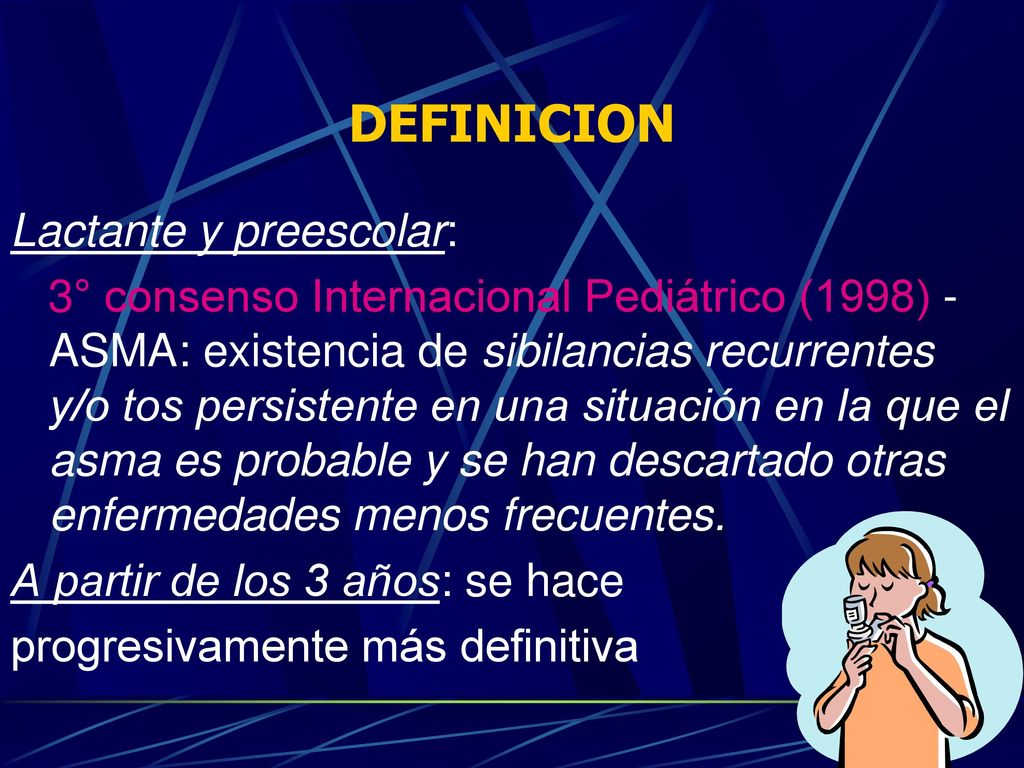 DEFINICION

Lactante y preescolar:

3° consenso Internacional Pediátrico (1998) - ASMA: existencia de sibilancias recurrentes y/o tos persistente en una situación en la que el asma es probable y se han descartado otras enfermedades menos frecuentes.

A partir de los 3 años: se hace progresivamente más definitiva